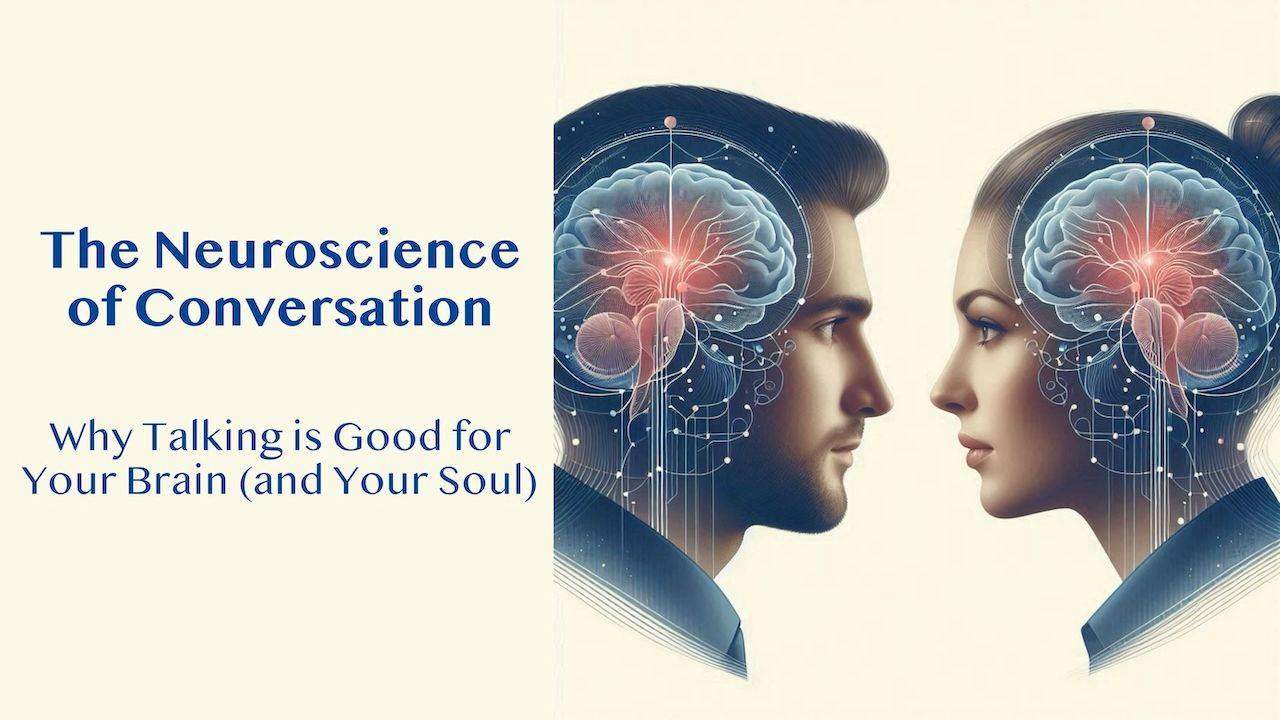 The Neuroscience of Conversation

Why Talking is Good for Your Brain (and Your Soul)